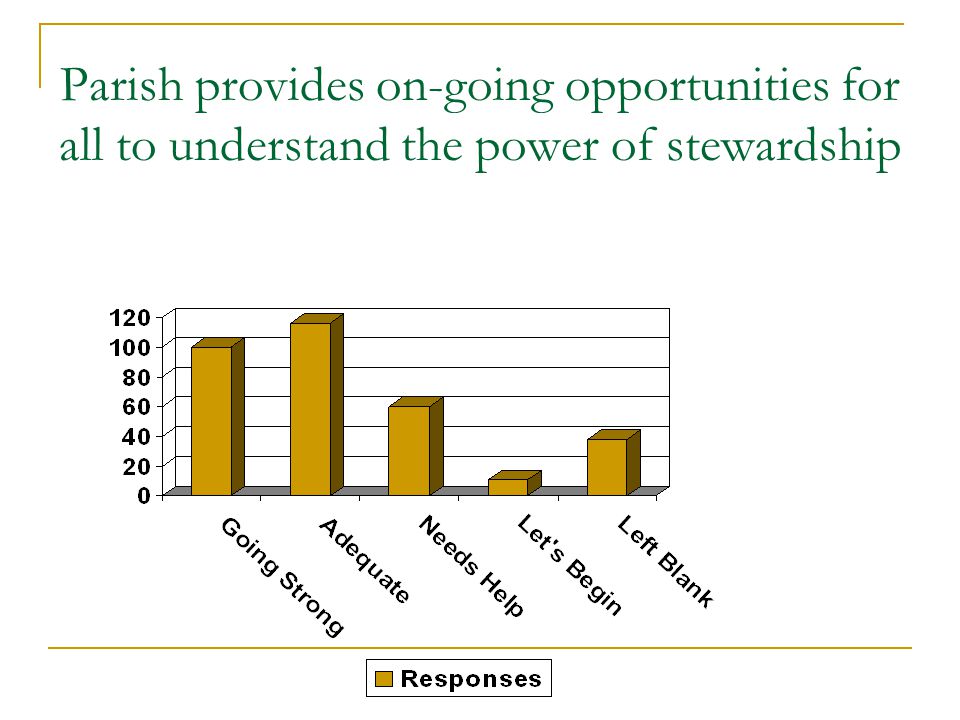 Parish provides on-going opportunities for all to understand the power of stewardship

120
100
80
60
40
20
0

Going Strong
Adequate
Needs Help
Let's Begin
Left Blank

Responses